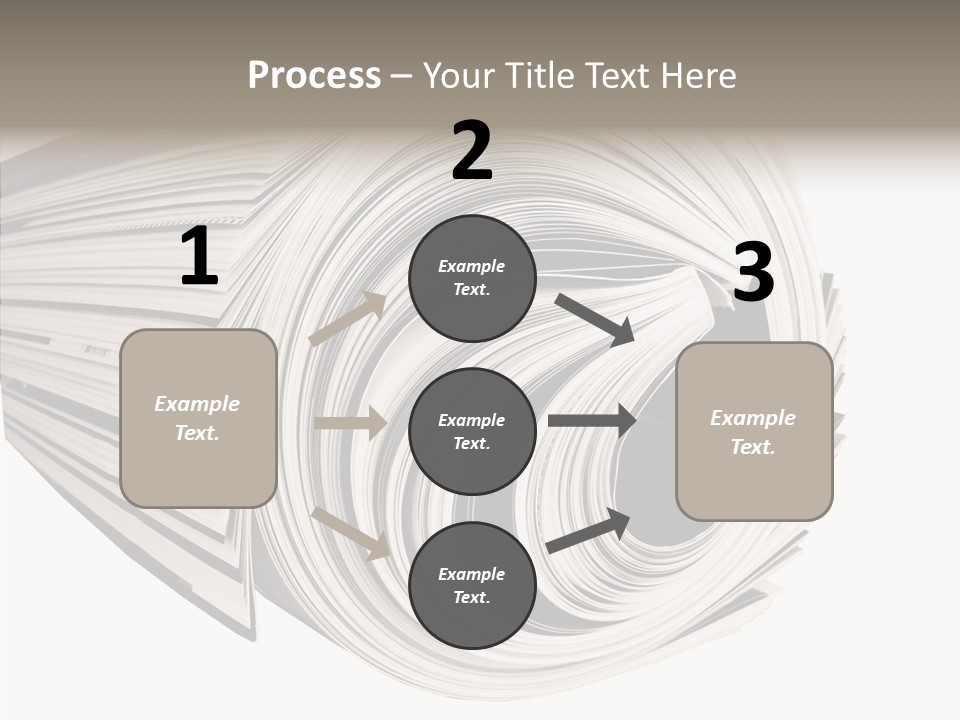 Process – Your Title Text Here

1

Example Text.

2

Example Text.

Example Text.

Example Text.

3

Example Text.